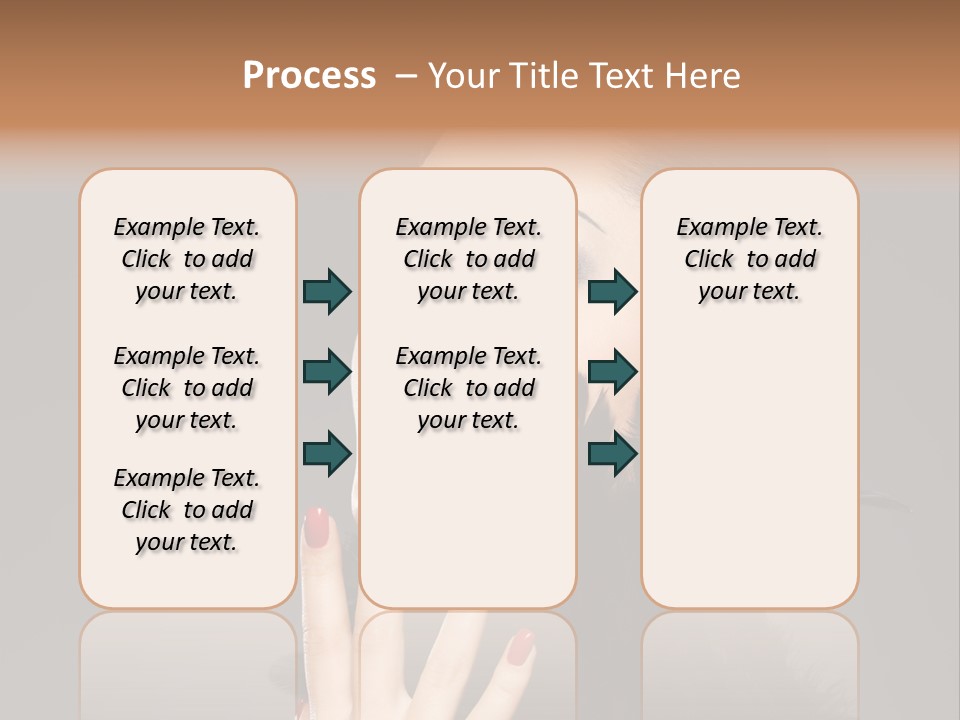 Process – Your Title Text Here

Example Text. Click to add your text.

Example Text. Click to add your text.

Example Text. Click to add your text.

Example Text. Click to add your text.

Example Text. Click to add your text.

Example Text. Click to add your text.